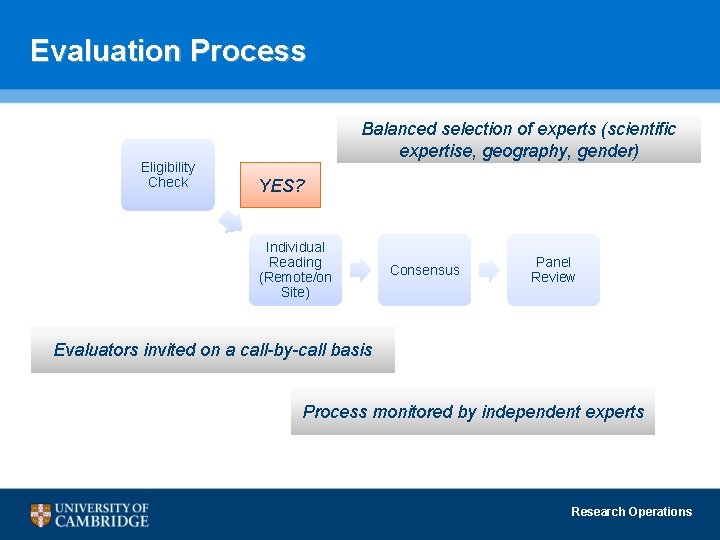 Evaluation Process

Balanced selection of experts (scientific expertise, geography, gender)

Eligibility Check

YES?

Individual Reading (Remote/on Site)

Consensus

Panel Review

Evaluators invited on a call-by-call basis

Process monitored by independent experts

UNIVERSITY OF CAMBRIDGE

Research Operations